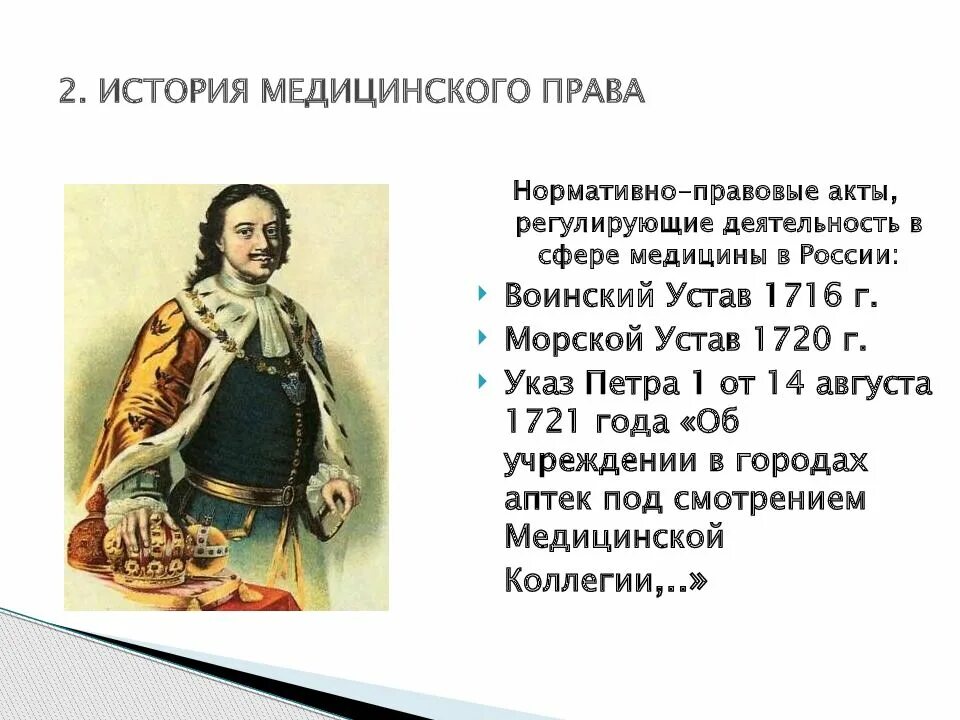 2. ИСТОРИЯ МЕДИЦИНСКОГО ПРАВА

Нормативно-правовые акты, регулирующие деятельность в сфере медицины в России:

Воинский Устав 1716 г.

Морской Устав 1720 г.

Указ Петра 1 от 14 августа 1721 года «Об учреждении в городах аптек под смотрением Медицинской Коллегии,..»